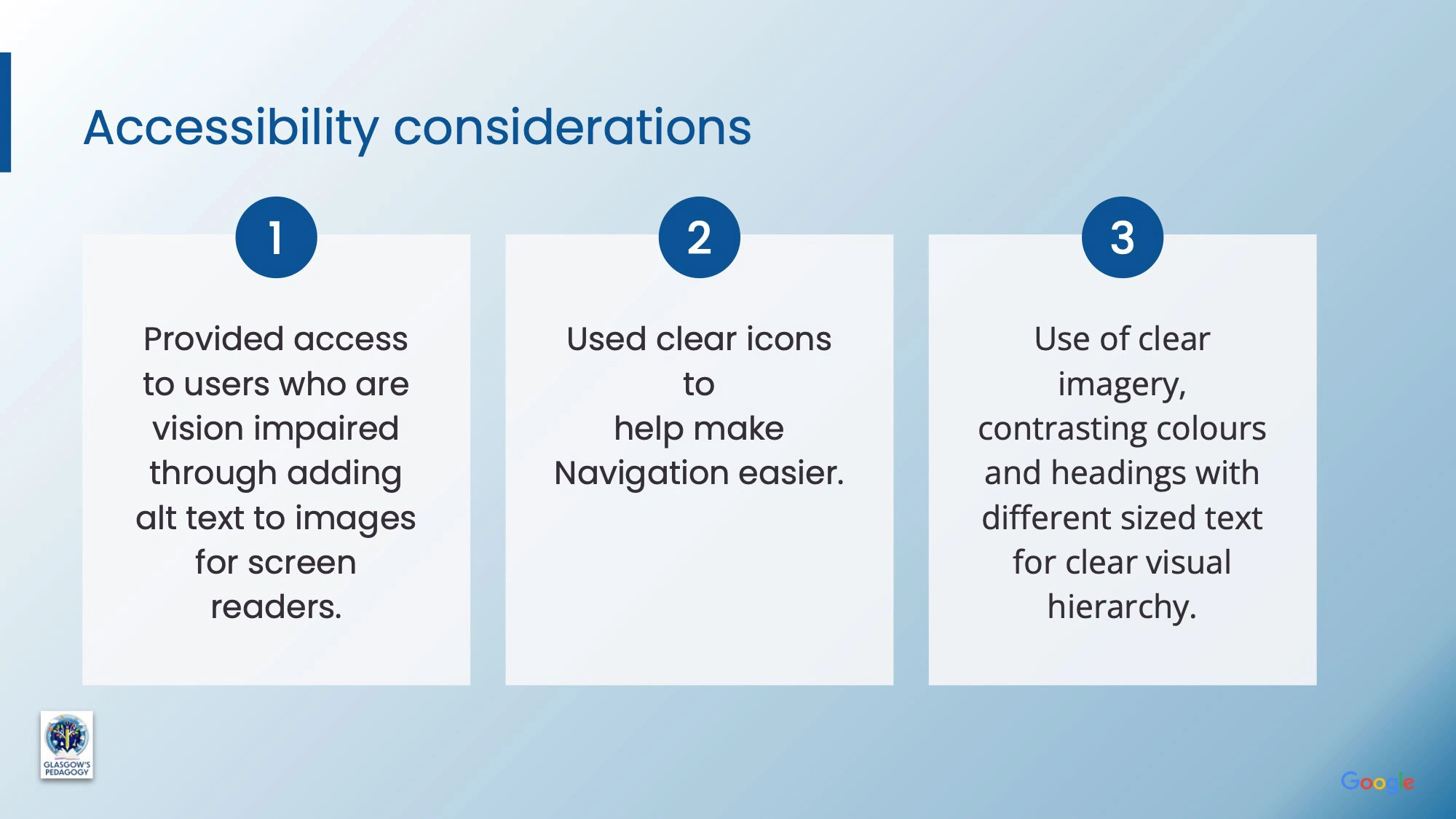 Accessibility considerations

1

Provided access to users who are vision impaired through adding alt text to images for screen readers.

2

Used clear icons to
help make
Navigation easier.

3

Use of clear imagery, contrasting colours and headings with different sized text for clear visual hierarchy.

GLASGOW'S PEDAGOGY

Google